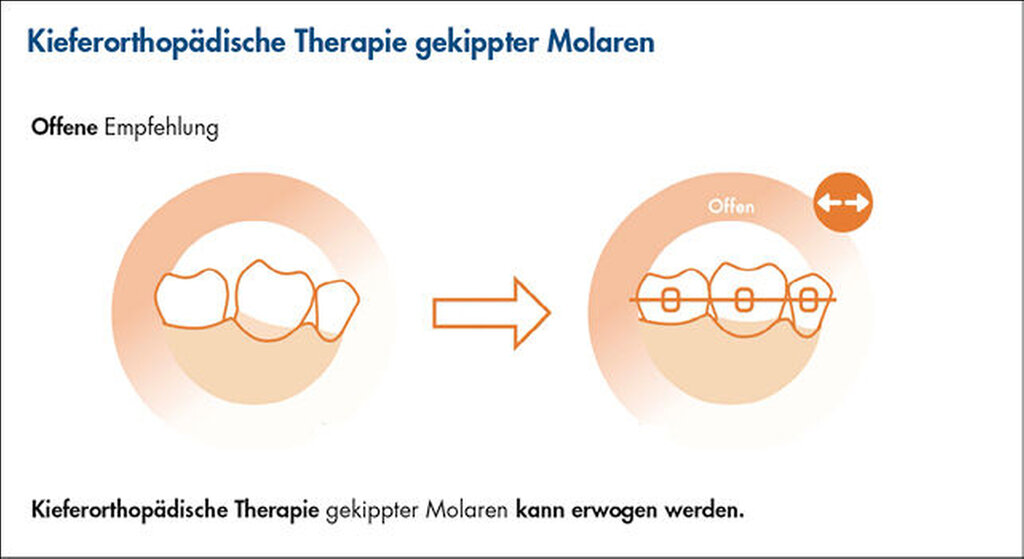 Kieferorthopädische Therapie gekippter Molaren

Offene Empfehlung

Offen

Kieferorthopädische Therapie gekippter Molaren kann erwogen werden.